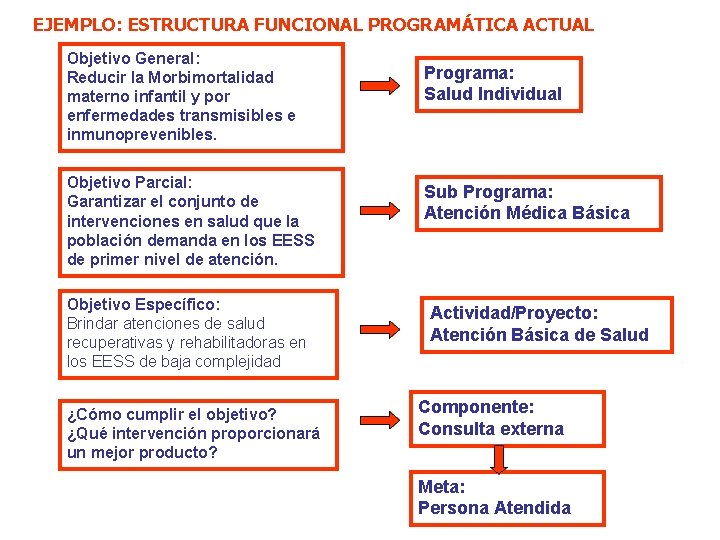 EJEMPLO: ESTRUCTURA FUNCIONAL PROGRAMÁTICA ACTUAL

Objetivo General:
Reducir la Morbimortalidad materno infantil y por enfermedades transmisibles e inmunoprevenibles.

Programa:
Salud Individual

Objetivo Parcial:
Garantizar el conjunto de intervenciones en salud que la población demanda en los EESS de primer nivel de atención.

Sub Programa:
Atención Médica Básica

Objetivo Específico:
Brindar atenciones de salud recuperativas y rehabilitadoras en los EESS de baja complejidad

Actividad/Proyecto:
Atención Básica de Salud

¿Cómo cumplir el objetivo?
¿Qué intervención proporcionará un mejor producto?

Componente:
Consulta externa

Meta:
Persona Atendida